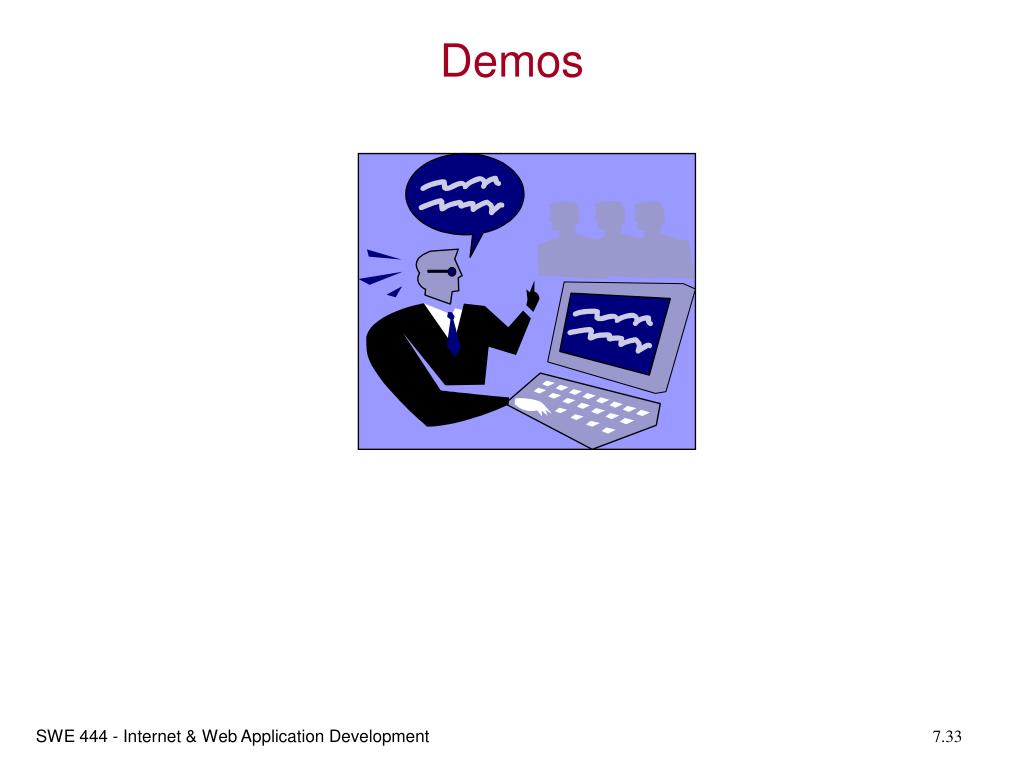 Demos

SWE 444 - Internet & Web Application Development

7.33